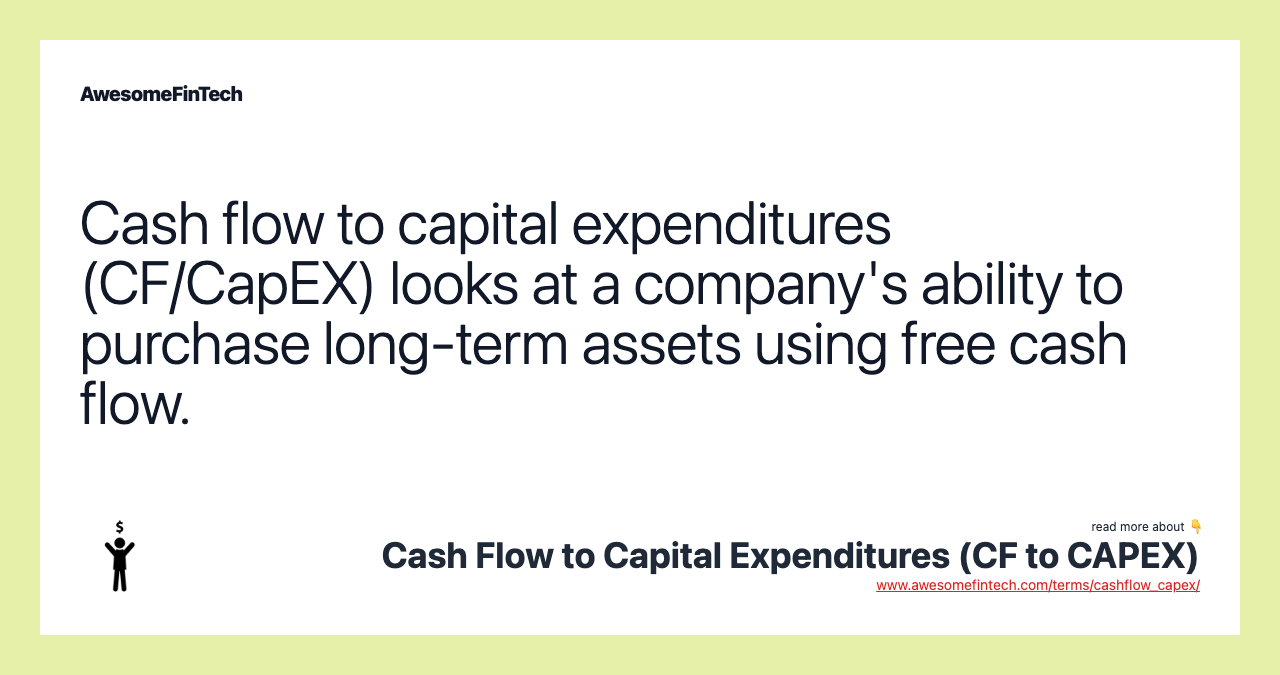 AwesomeFinTech

Cash flow to capital expenditures (CF/CapEX) looks at a company's ability to purchase long-term assets using free cash flow.

$

read more about 👇

Cash Flow to Capital Expenditures (CF to CAPEX)

www.awesomefintech.com/terms/cashflow_capex/